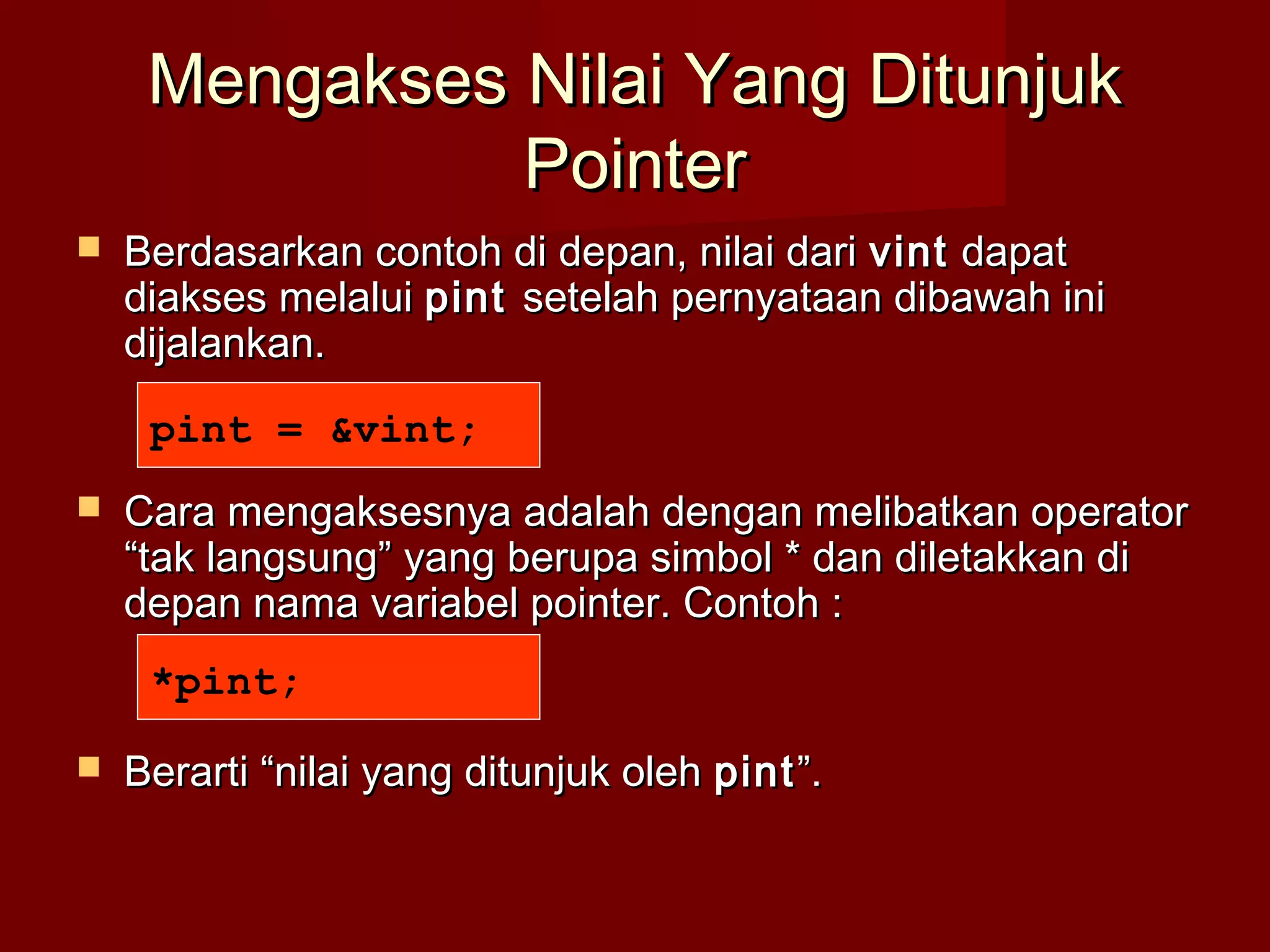 Mengakses Nilai Yang Ditunjuk Pointer

Berdasarkan contoh di depan, nilai dari vint dapat diakses melalui pint setelah pernyataan dibawah ini dijalankan.

pint = &vint;

Cara mengaksesnya adalah dengan melibatkan operator “tak langsung” yang berupa simbol * dan diletakkan di depan nama variabel pointer. Contoh :

*pint;

Berarti “nilai yang ditunjuk oleh pint”.